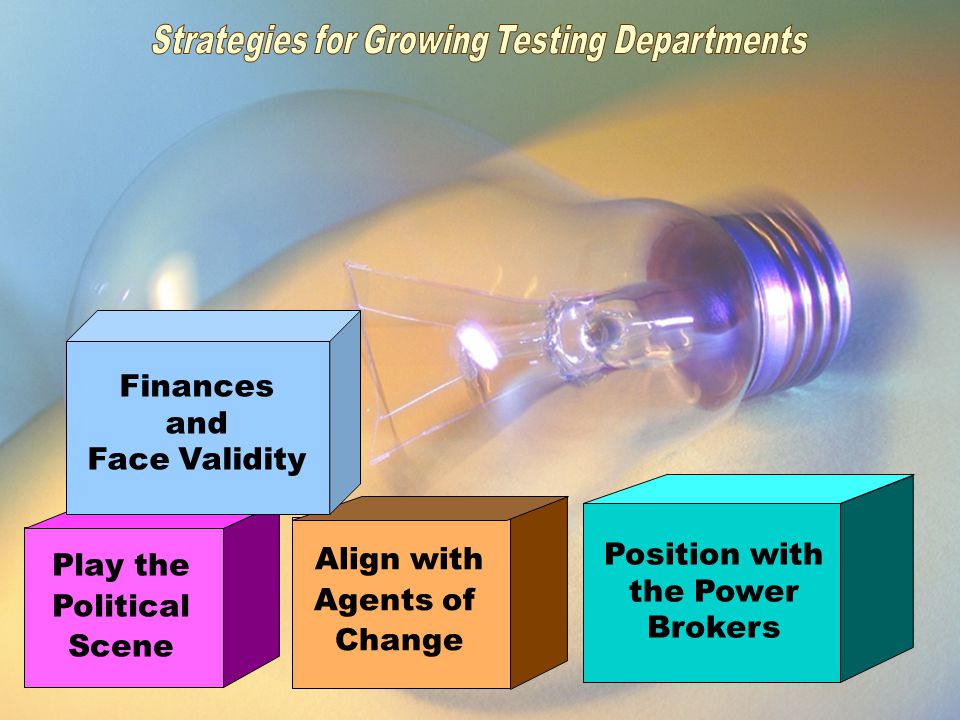 Strategies for Growing Testing Departments

Finances
and
Face Validity

Play the
Political
Scene

Align with
Agents of
Change

Position with
the Power
Brokers